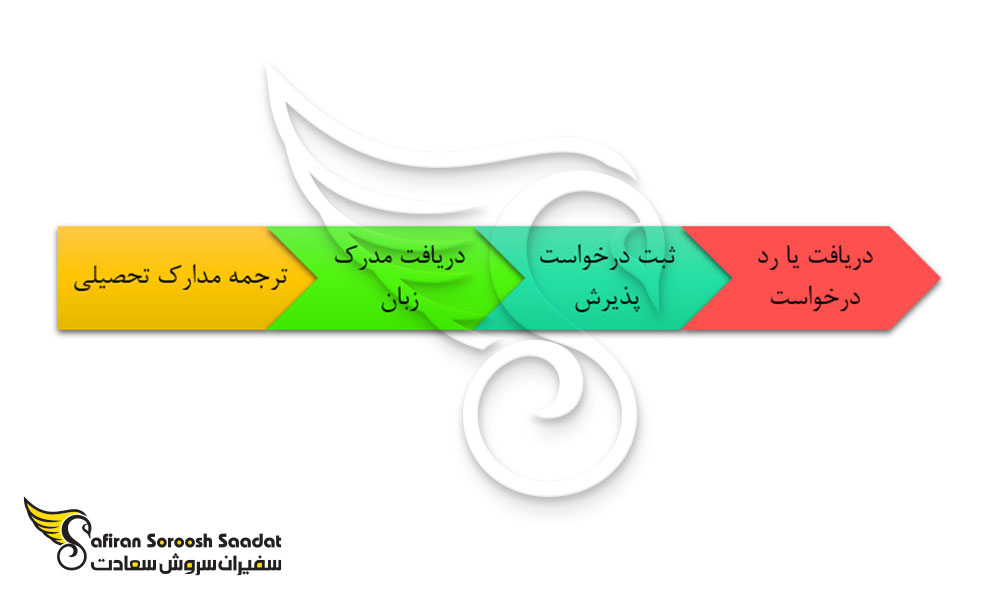 ترجمه مدارک تحصیلی

دریافت مدرک زبان

ثبت درخواست پذیرش

دریافت یا رد درخواست

Safiran Soroosh Saadat
سفیران سروش سعادت